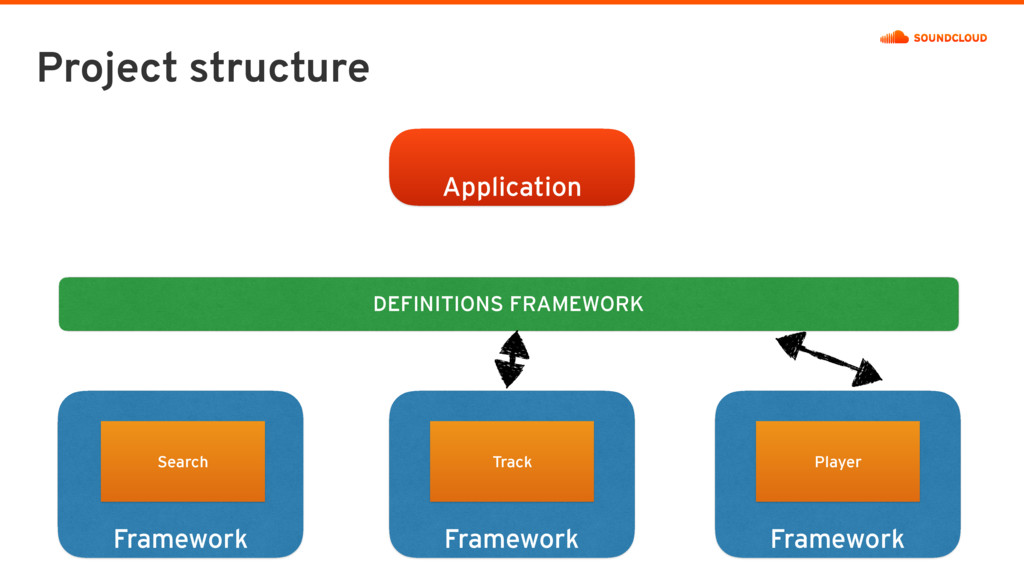 Project structure

SOUNDCLOUD

Application

DEFINITIONS FRAMEWORK

Search

Framework

Track

Framework

Player

Framework